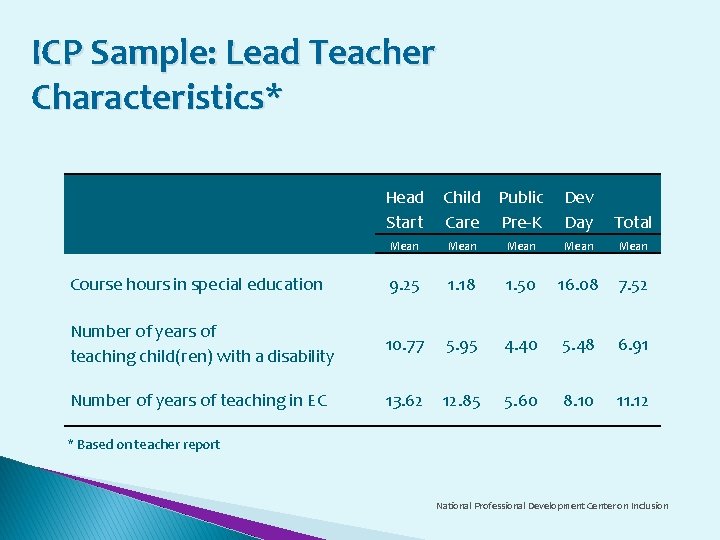 ICP Sample: Lead Teacher Characteristics*

| | Head Start | Child Care | Public Pre-K | Dev Day | Total |
|---|---|---|---|---|---|
| | Mean | Mean | Mean | Mean | Mean |
| Course hours in special education | 9.25 | 1.18 | 1.50 | 16.08 | 7.52 |
| Number of years of teaching child(ren) with a disability | 10.77 | 5.95 | 4.40 | 5.48 | 6.91 |
| Number of years of teaching in EC | 13.62 | 12.85 | 5.60 | 8.10 | 11.12 |

* Based on teacher report

National Professional Development Center on Inclusion